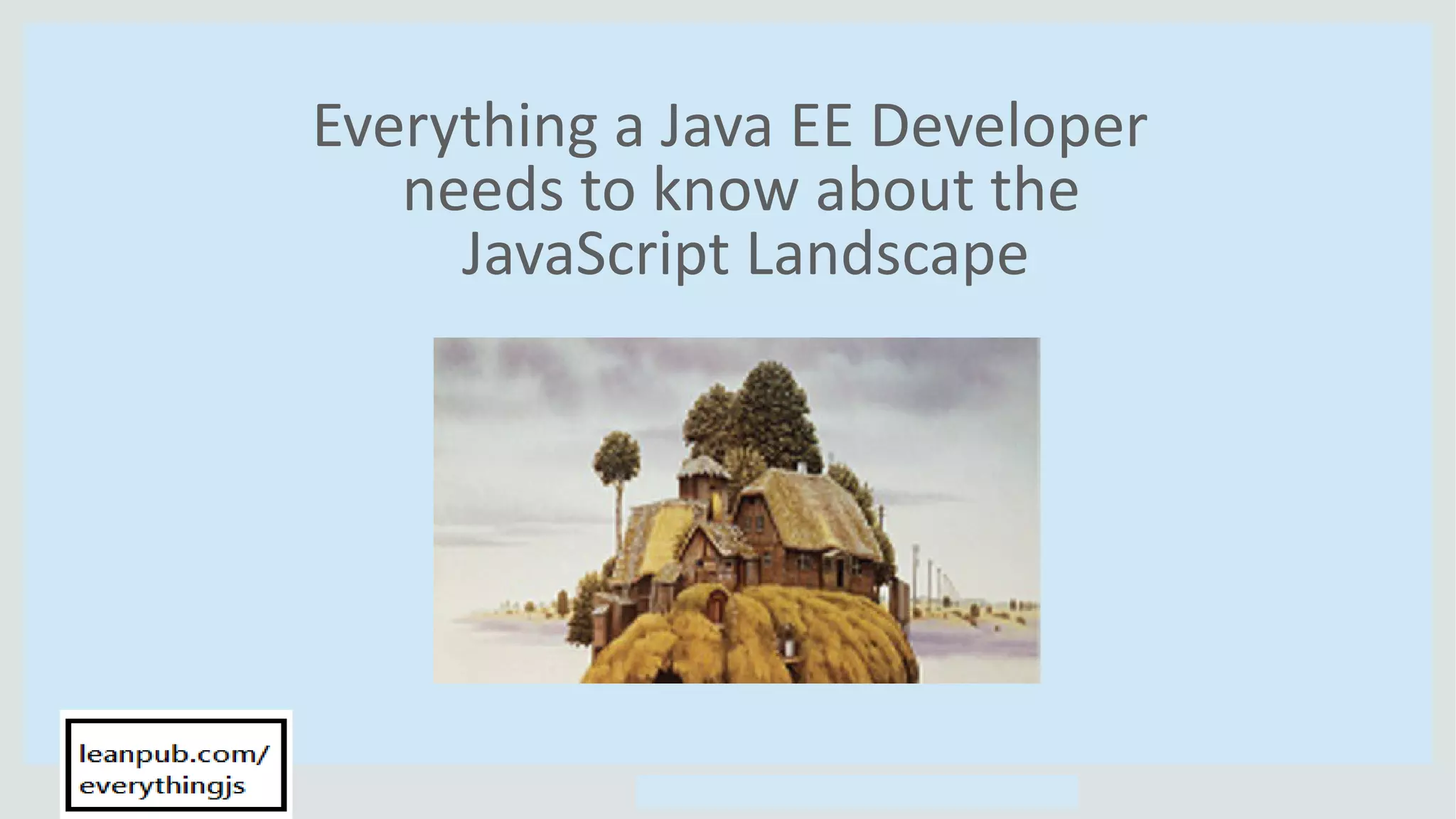 Everything a Java EE Developer needs to know about the JavaScript Landscape

leanpub.com/
everythingjs